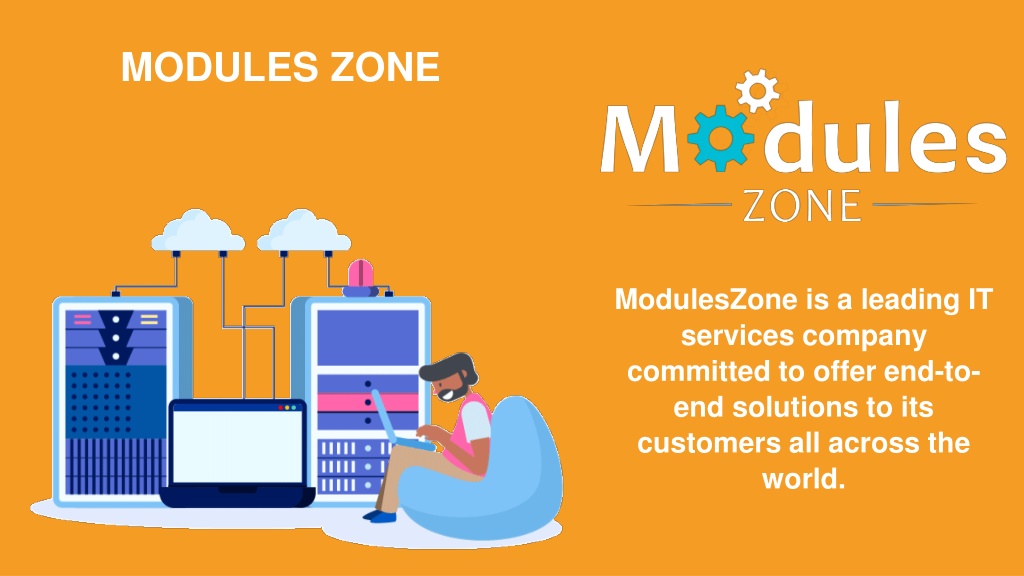 MODULES ZONE

Modules
ZONE

ModulesZone is a leading IT services company committed to offer end-to-end solutions to its customers all across the world.